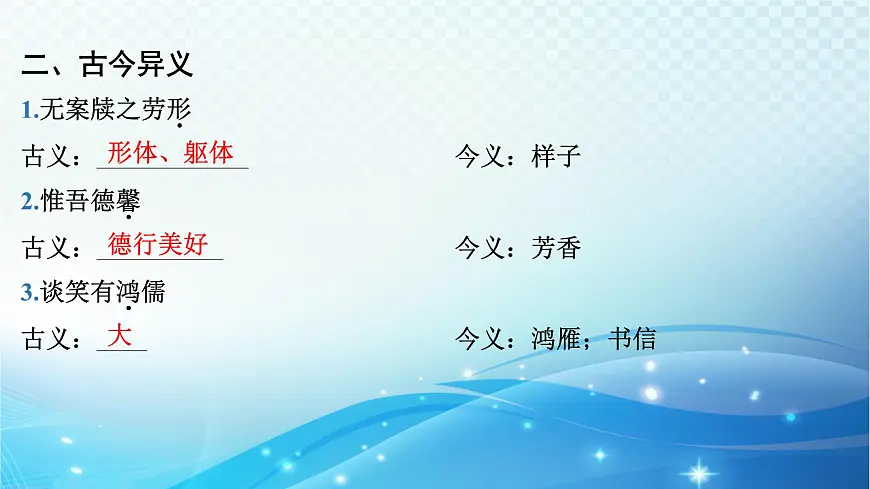 二、古今异义

1.无案牍之劳形

古义：形体、躯体　　今义：样子

2.惟吾德馨

古义：德行美好　　今义：芳香

3.谈笑有鸿儒

古义：大　　今义：鸿雁；书信